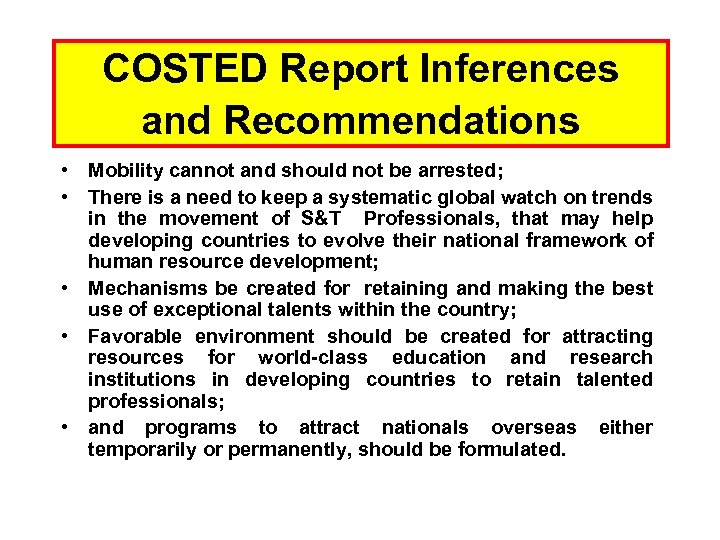 COSTED Report Inferences and Recommendations

• Mobility cannot and should not be arrested;

• There is a need to keep a systematic global watch on trends in the movement of S&T Professionals, that may help developing countries to evolve their national framework of human resource development;

• Mechanisms be created for retaining and making the best use of exceptional talents within the country;

• Favorable environment should be created for attracting resources for world-class education and research institutions in developing countries to retain talented professionals;

• and programs to attract nationals overseas either temporarily or permanently, should be formulated.